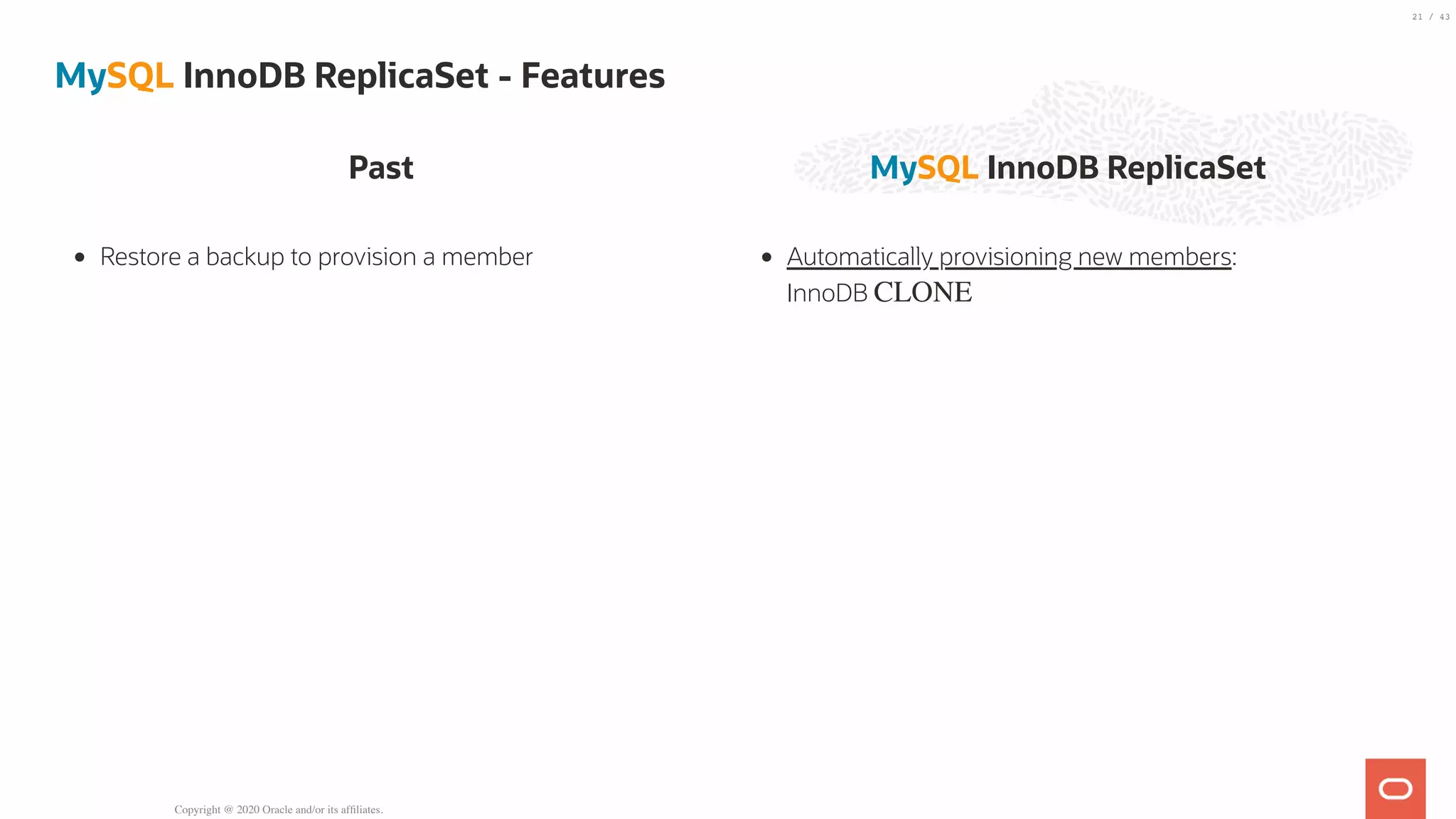 21 / 43

MySQL InnoDB ReplicaSet - Features

Past

• Restore a backup to provision a member

MySQL InnoDB ReplicaSet

• Automatically provisioning new members: InnoDB CLONE

Copyright @ 2020 Oracle and/or its affiliates.